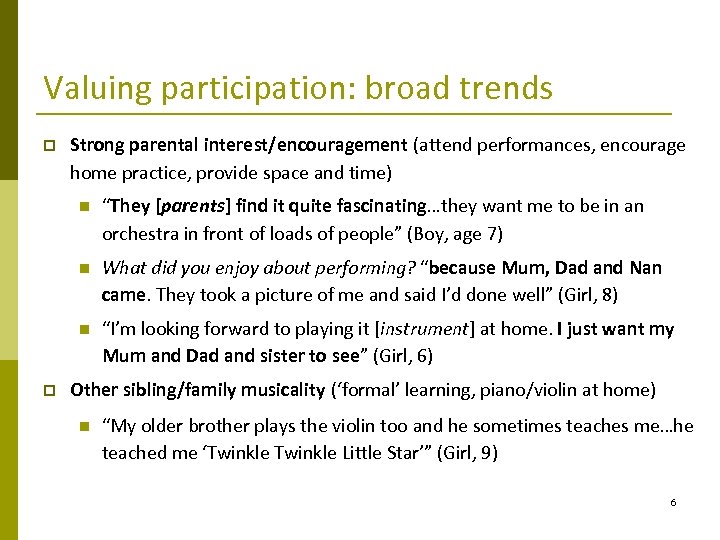 Valuing participation: broad trends

Strong parental interest/encouragement (attend performances, encourage home practice, provide space and time)

“They [parents] find it quite fascinating…they want me to be in an orchestra in front of loads of people” (Boy, age 7)

What did you enjoy about performing? “because Mum, Dad and Nan came. They took a picture of me and said I’d done well” (Girl, 8)

“I’m looking forward to playing it [instrument] at home. I just want my Mum and Dad and sister to see” (Girl, 6)

Other sibling/family musicality (‘formal’ learning, piano/violin at home)

“My older brother plays the violin too and he sometimes teaches me…he teached me ‘Twinkle Twinkle Little Star’” (Girl, 9)

6